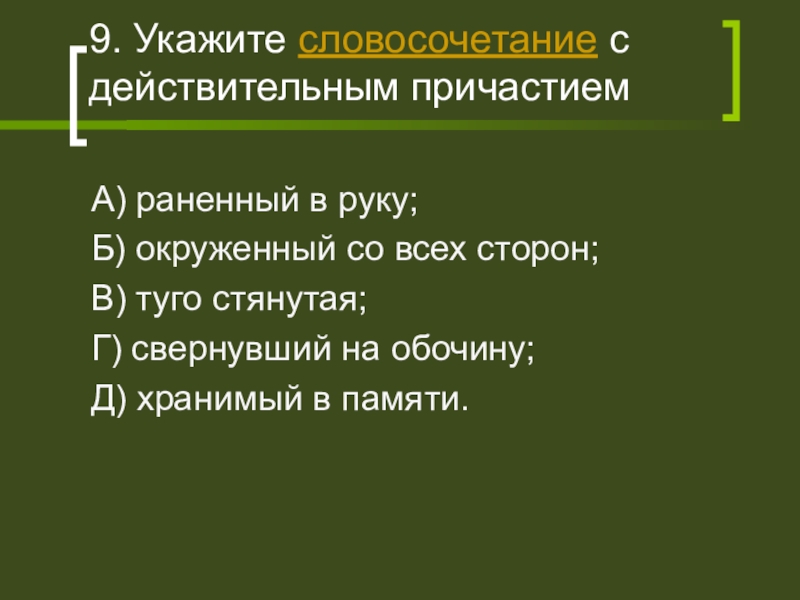 9. Укажите словосочетание с действительным причастием

А) раненный в руку;

Б) окруженный со всех сторон;

В) туго стянутая;

Г) свернувший на обочину;

Д) хранимый в памяти.